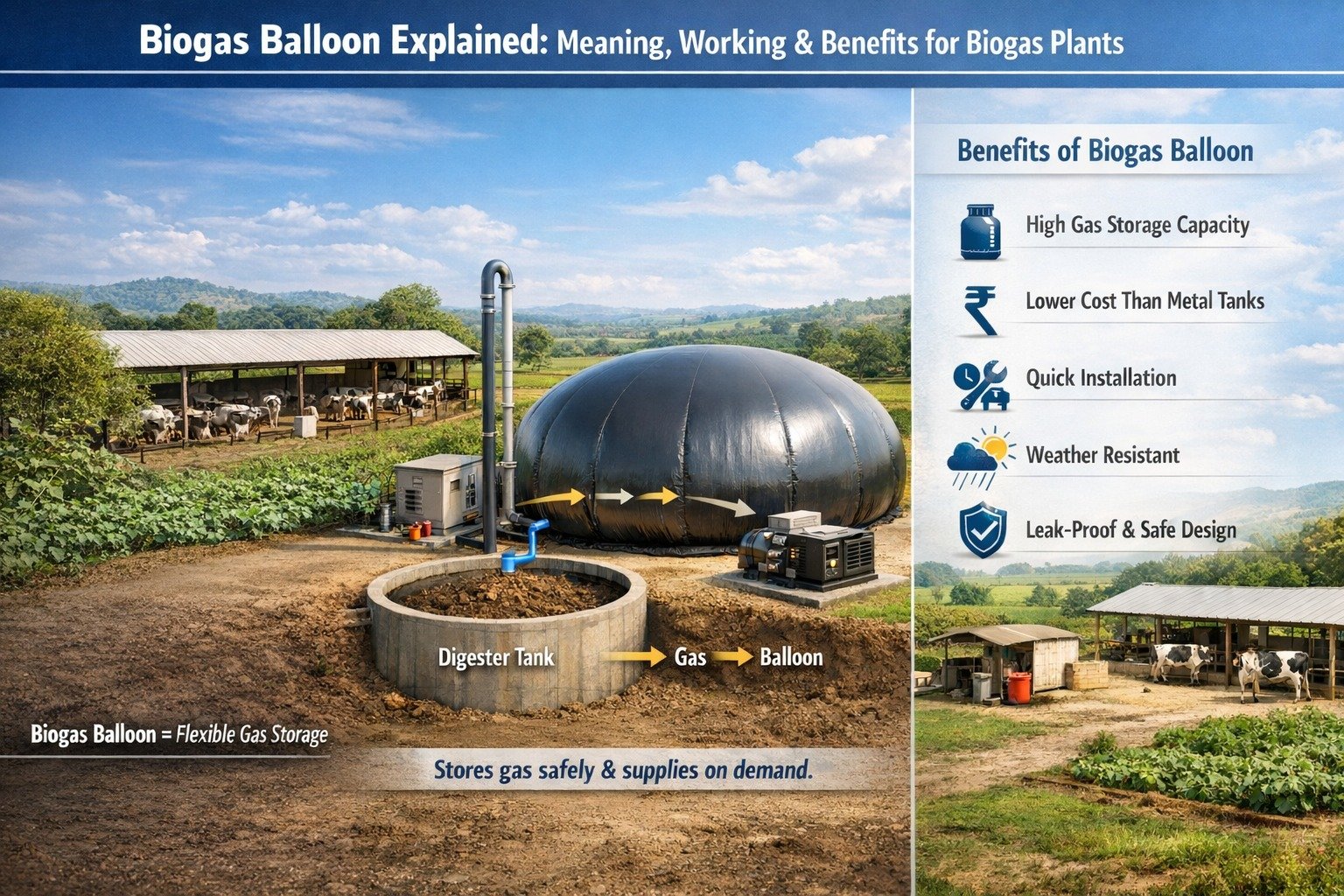 Biogas Balloon Explained: Meaning, Working & Benefits for Biogas Plants

Digester Tank → Gas → Balloon

Biogas Balloon = Flexible Gas Storage

Stores gas safely & supplies on demand.

Benefits of Biogas Balloon

High Gas Storage Capacity

Lower Cost Than Metal Tanks

Quick Installation

Weather Resistant

Leak-Proof & Safe Design